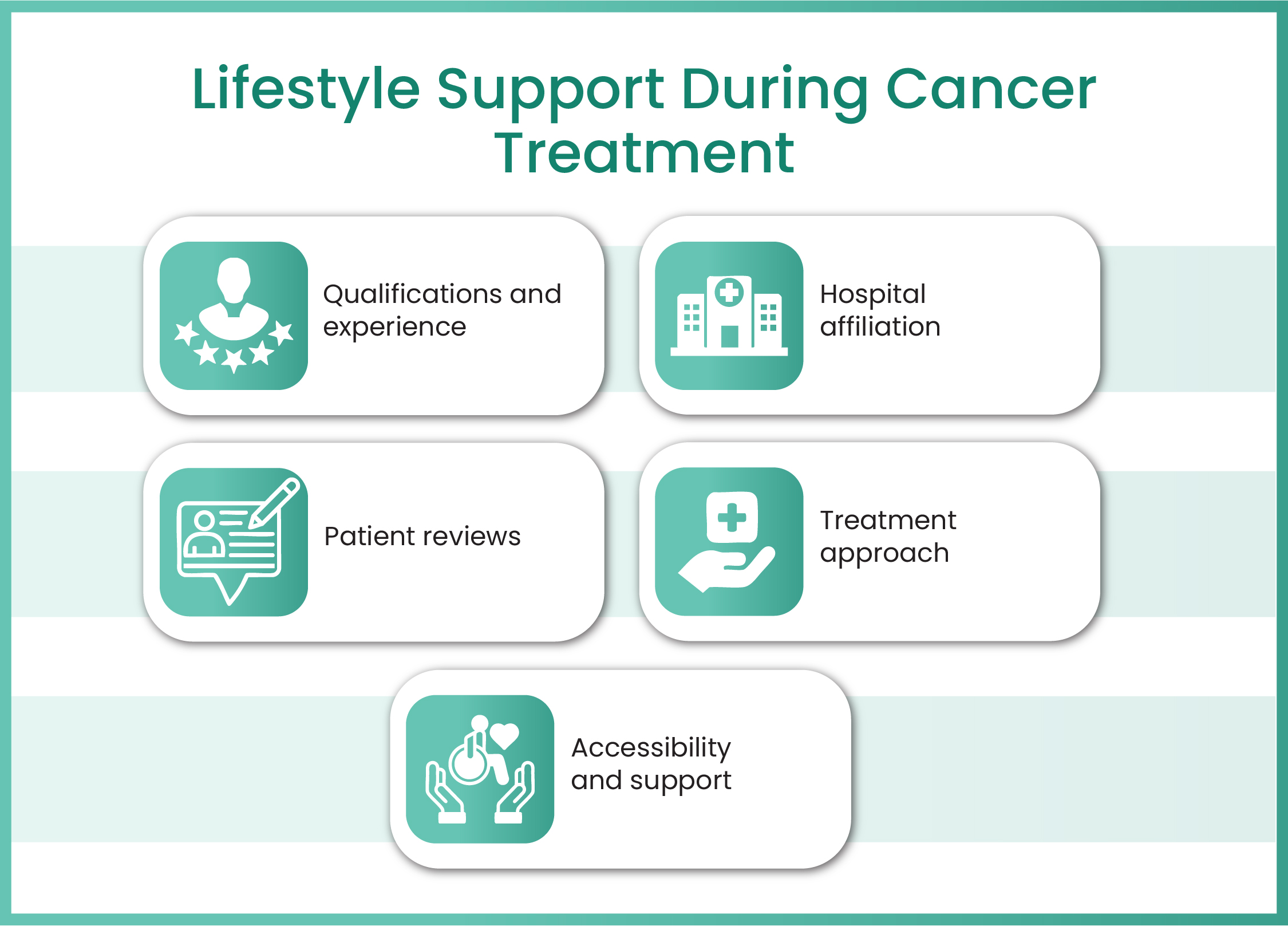 Lifestyle Support During Cancer Treatment

Qualifications and experience

Hospital affiliation

Patient reviews

Treatment approach

Accessibility and support